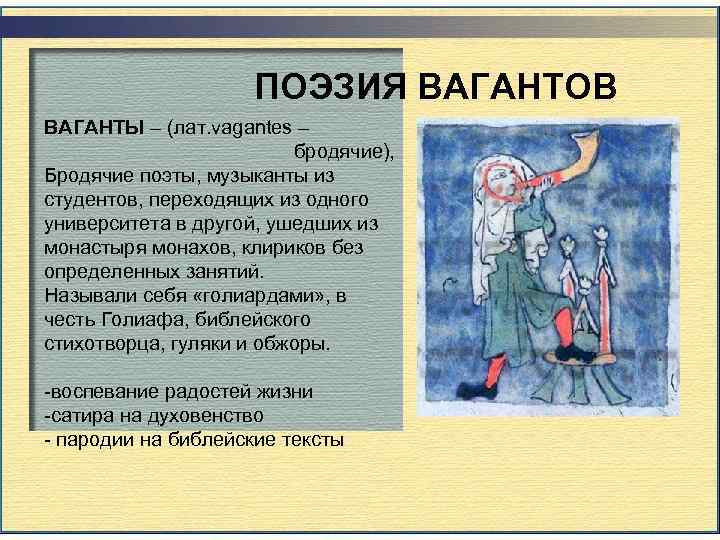 ПОЭЗИЯ ВАГАНТОВ

ВАГАНТЫ – (лат.vagantes – бродячие), Бродячие поэты, музыканты из студентов, переходящих из одного университета в другой, ушедших из монастыря монахов, клириков без определенных занятий.
Называли себя «голиардами», в честь Голиафа, библейского стихотворца, гуляки и обжоры.

-воспевание радостей жизни
-сатира на духовенство
- пародии на библейские тексты